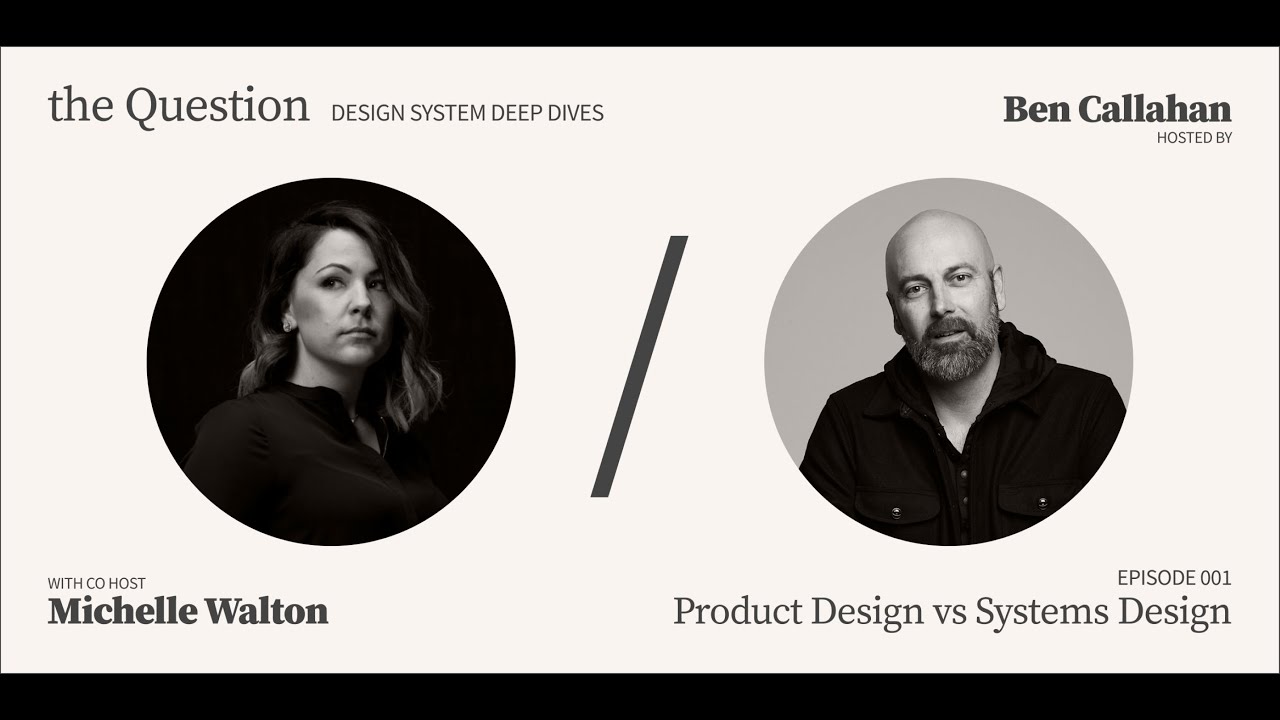 the Question DESIGN SYSTEM DEEP DIVES

Ben Callahan
HOSTED BY

/

WITH CO HOST
Michelle Walton

EPISODE 001
Product Design vs Systems Design